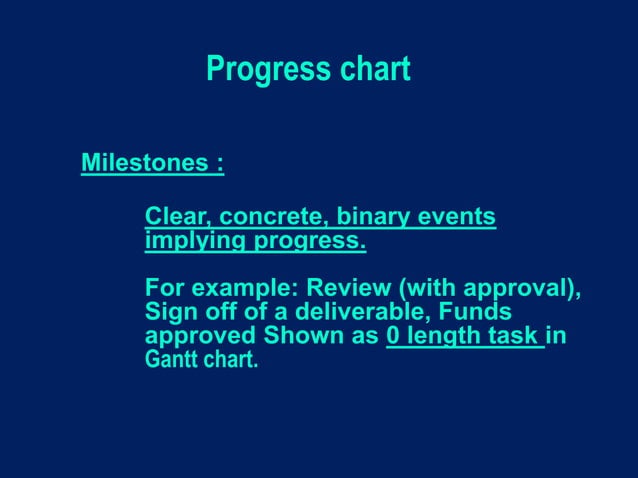 Progress chart

Milestones :

Clear, concrete, binary events implying progress.

For example: Review (with approval), Sign off of a deliverable, Funds approved Shown as 0 length task in Gantt chart.